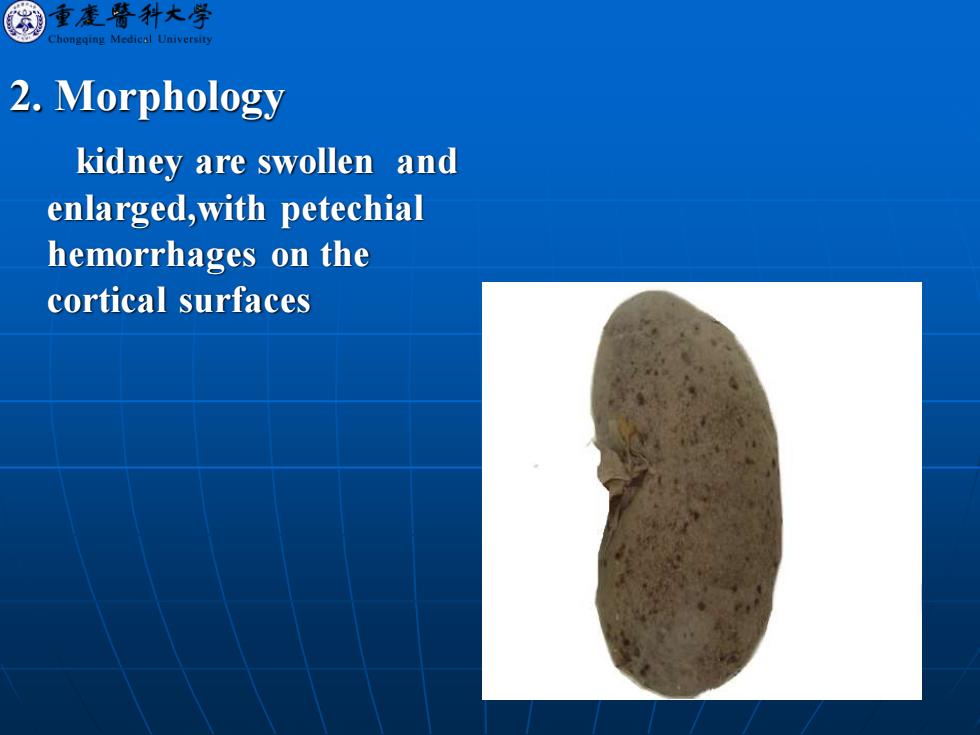 重慶醫科大學
Chongqing Medical University

2. Morphology

kidney are swollen and enlarged,with petechial hemorrhages on the cortical surfaces